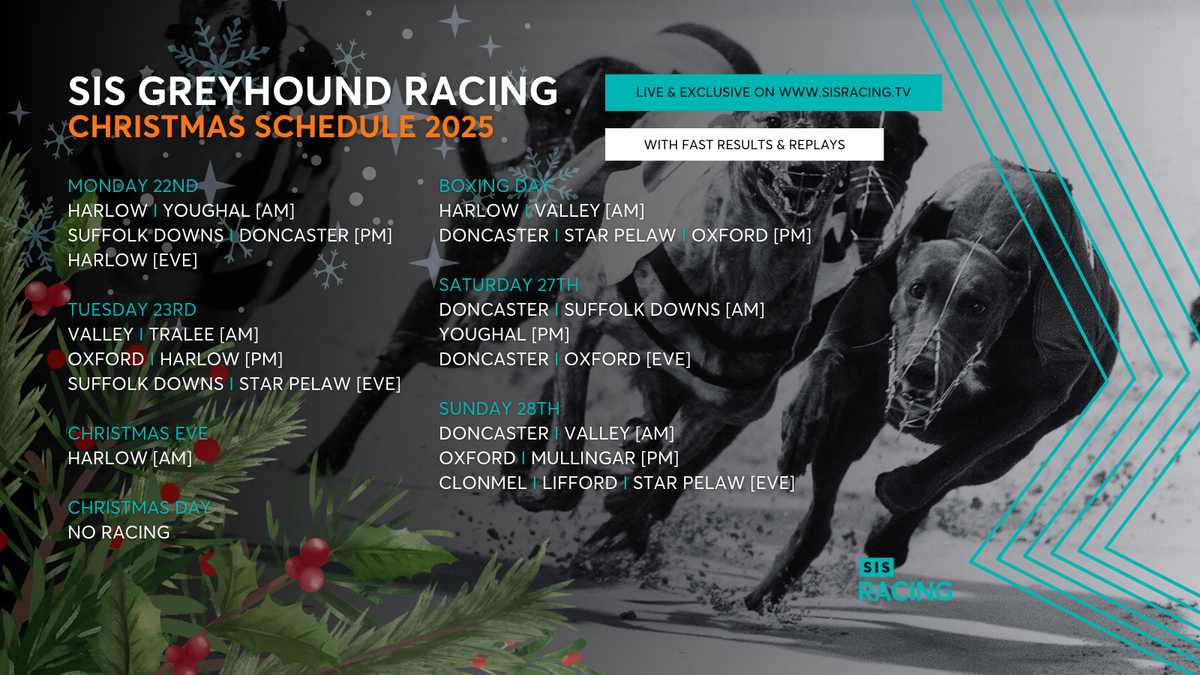 SIS GREYHOUND RACING
CHRISTMAS SCHEDULE 2025

LIVE & EXCLUSIVE ON WWW.SISRACING.TV

WITH FAST RESULTS & REPLAYS

MONDAY 22ND
HARLOW | YOUGHAL [AM]
SUFFOLK DOWNS | DONCASTER [PM]
HARLOW [EVE]

TUESDAY 23RD
VALLEY | TRALEE [AM]
OXFORD | HARLOW [PM]
SUFFOLK DOWNS | STAR PELAW [EVE]

CHRISTMAS EVE
HARLOW [AM]

CHRISTMAS DAY
NO RACING

BOXING DAY
HARLOW | VALLEY [AM]
DONCASTER | STAR PELAW | OXFORD [PM]

SATURDAY 27TH
DONCASTER | SUFFOLK DOWNS [AM]
YOUGHAL [PM]
DONCASTER | OXFORD [EVE]

SUNDAY 28TH
DONCASTER | VALLEY [AM]
OXFORD | MULLINGAR [PM]
CLONMEL | LIFFORD | STAR PELAW [EVE]

SIS
RACING